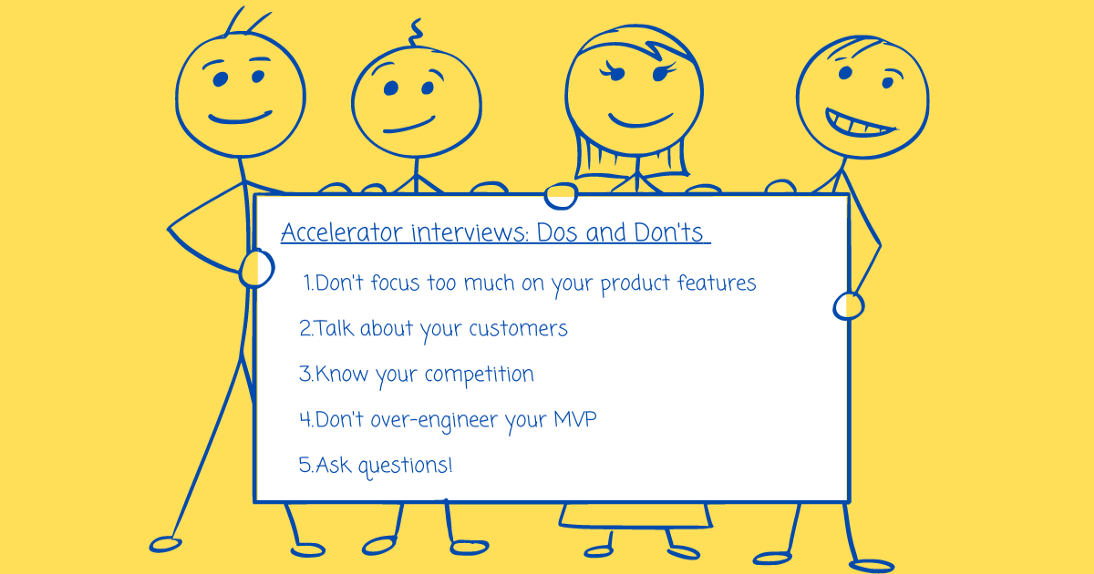 Accelerator interviews: Dos and Don'ts

1.Don't focus too much on your product features

2.Talk about your customers

3.Know your competition

4.Don't over-engineer your MVP

5.Ask questions!